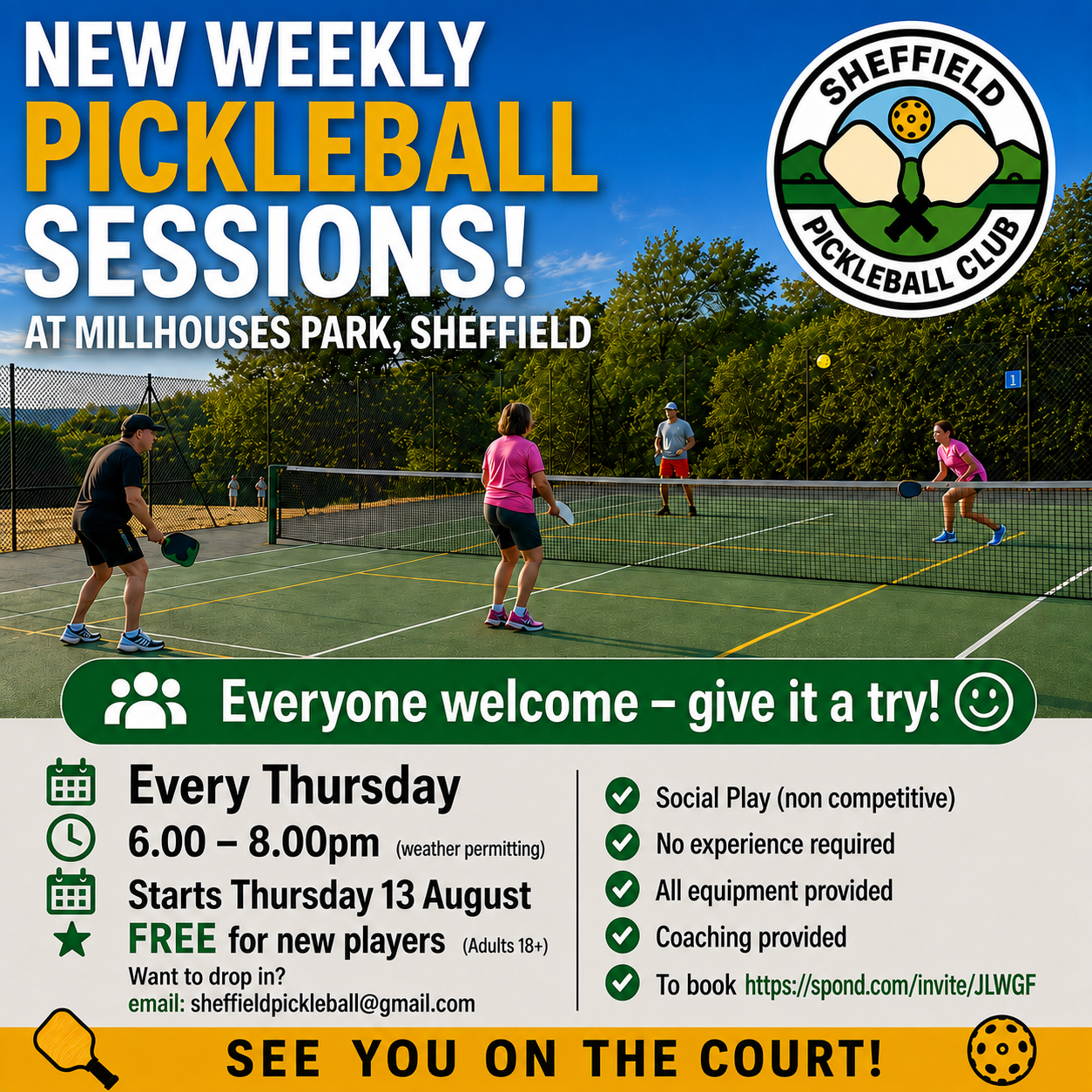 NEW WEEKLY
PICKLEBALL
SESSIONS!
AT MILLHOUSES PARK, SHEFFIELD

SHEFFIELD
PICKLEBALL CLUB

1

Everyone welcome – give it a try!

Every Thursday
6.00 – 8.00pm (weather permitting)
Starts Thursday 13 August
FREE for new players (Adults 18+)
Want to drop in?
email: sheffieldpickleball@gmail.com

Social Play (non competitive)
No experience required
All equipment provided
Coaching provided
To book https://spond.com/invite/JLWGF

SEE YOU ON THE COURT!